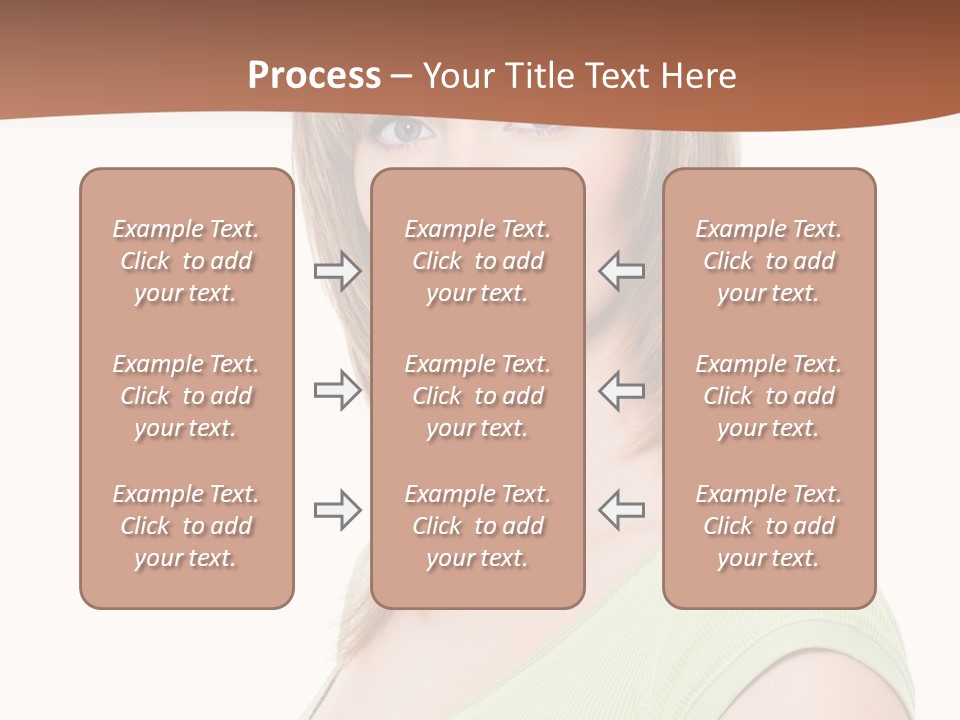 Process – Your Title Text Here

Example Text. Click to add your text.

Example Text. Click to add your text.

Example Text. Click to add your text.

Example Text. Click to add your text.

Example Text. Click to add your text.

Example Text. Click to add your text.

Example Text. Click to add your text.

Example Text. Click to add your text.

Example Text. Click to add your text.